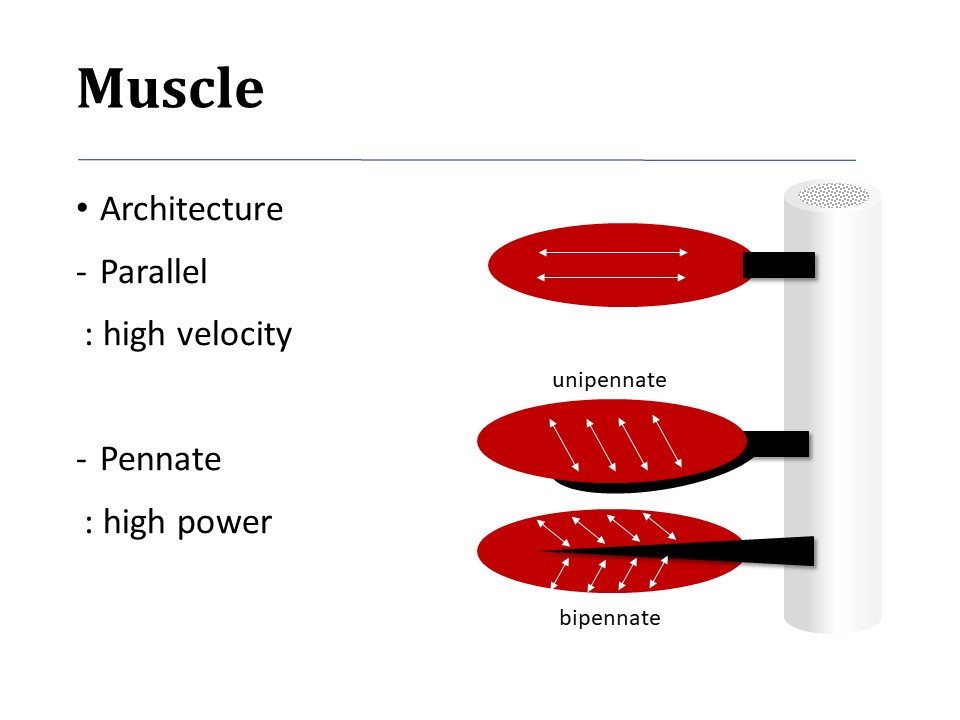 Muscle

• Architecture

- Parallel

: high velocity

- Pennate

: high power

unipennate

bipennate